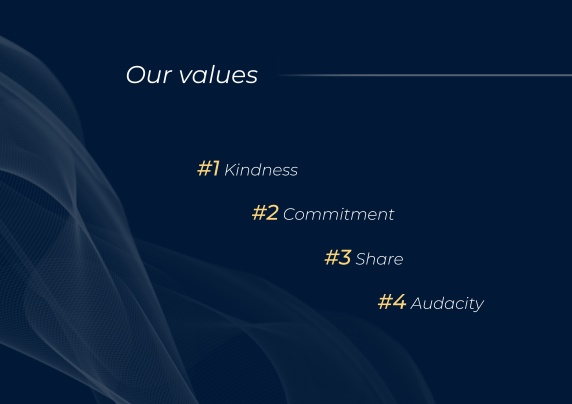 Our values

#1 Kindness

#2 Commitment

#3 Share

#4 Audacity